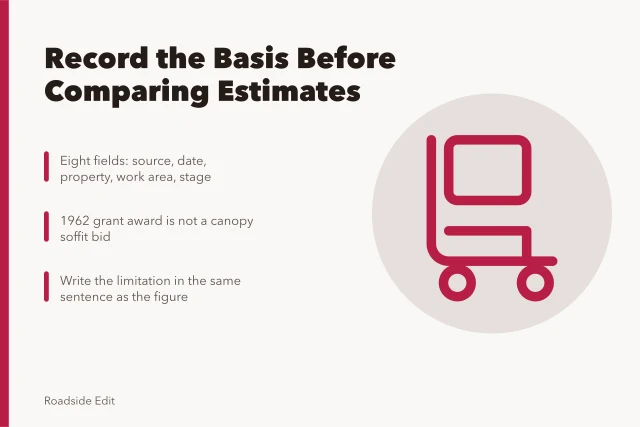 Record the Basis Before Comparing Estimates

Eight fields: source, date, property, work area, stage

1962 grant award is not a canopy soffit bid

Write the limitation in the same sentence as the figure

Roadside Edit